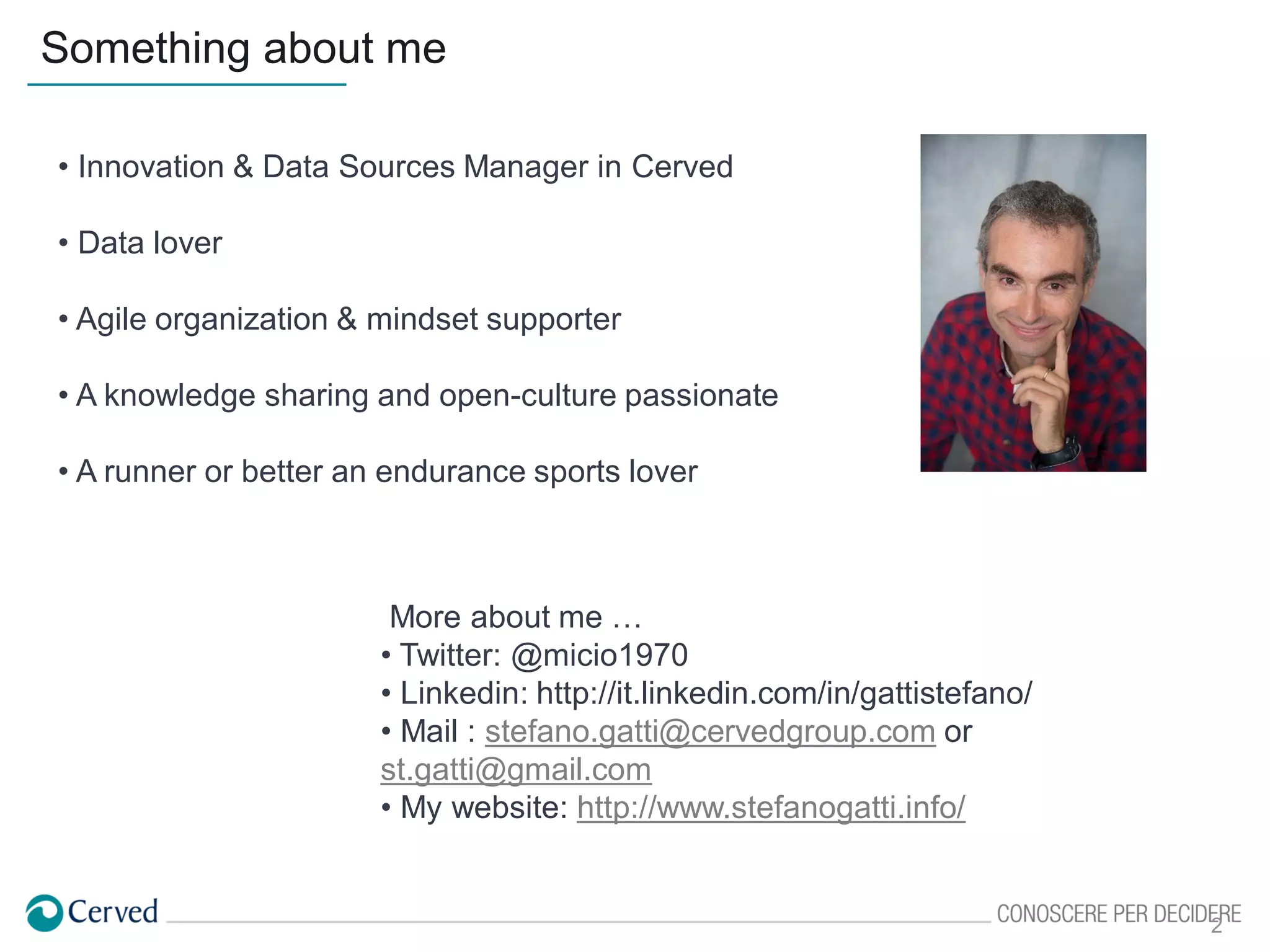 Something about me

• Innovation & Data Sources Manager in Cerved

• Data lover

• Agile organization & mindset supporter

• A knowledge sharing and open-culture passionate

• A runner or better an endurance sports lover

More about me …
• Twitter: @micio1970
• Linkedin: http://it.linkedin.com/in/gattistefano/
• Mail : stefano.gatti@cervedgroup.com or st.gatti@gmail.com
• My website: http://www.stefanogatti.info/

Cerved

CONOSCERE PER DECIDERE

2